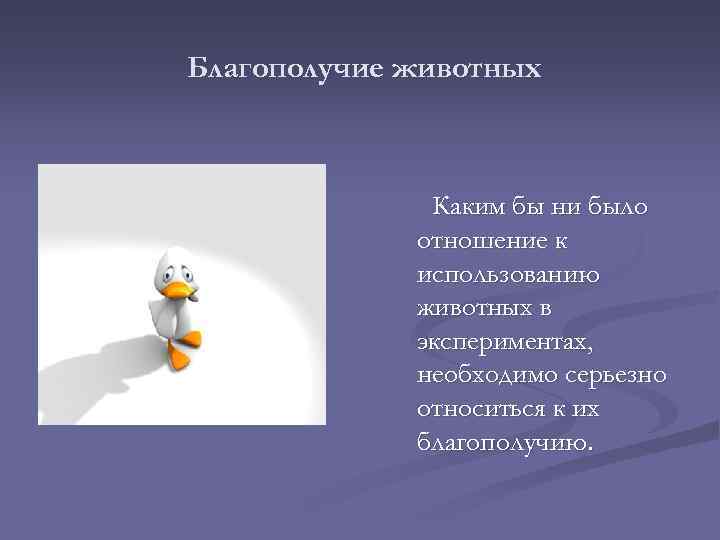 Благополучие животных

Каким бы ни было отношение к использованию животных в экспериментах, необходимо серьезно относиться к их благополучию.